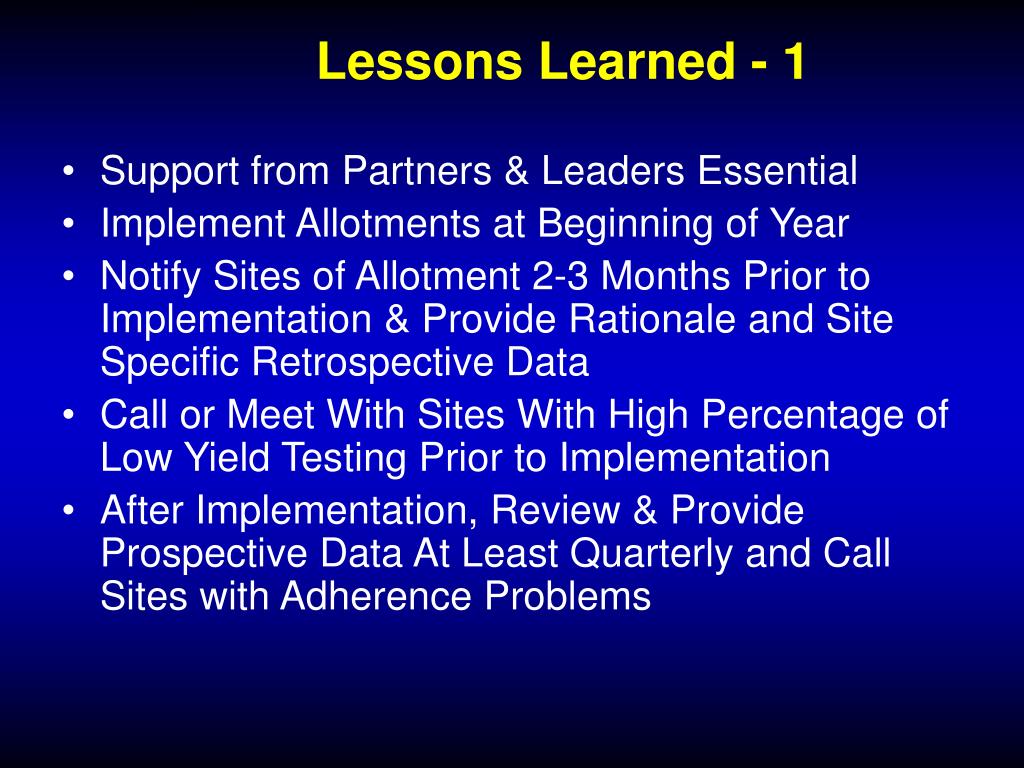 Lessons Learned - 1

• Support from Partners & Leaders Essential
• Implement Allotments at Beginning of Year
• Notify Sites of Allotment 2-3 Months Prior to Implementation & Provide Rationale and Site Specific Retrospective Data
• Call or Meet With Sites With High Percentage of Low Yield Testing Prior to Implementation
• After Implementation, Review & Provide Prospective Data At Least Quarterly and Call Sites with Adherence Problems